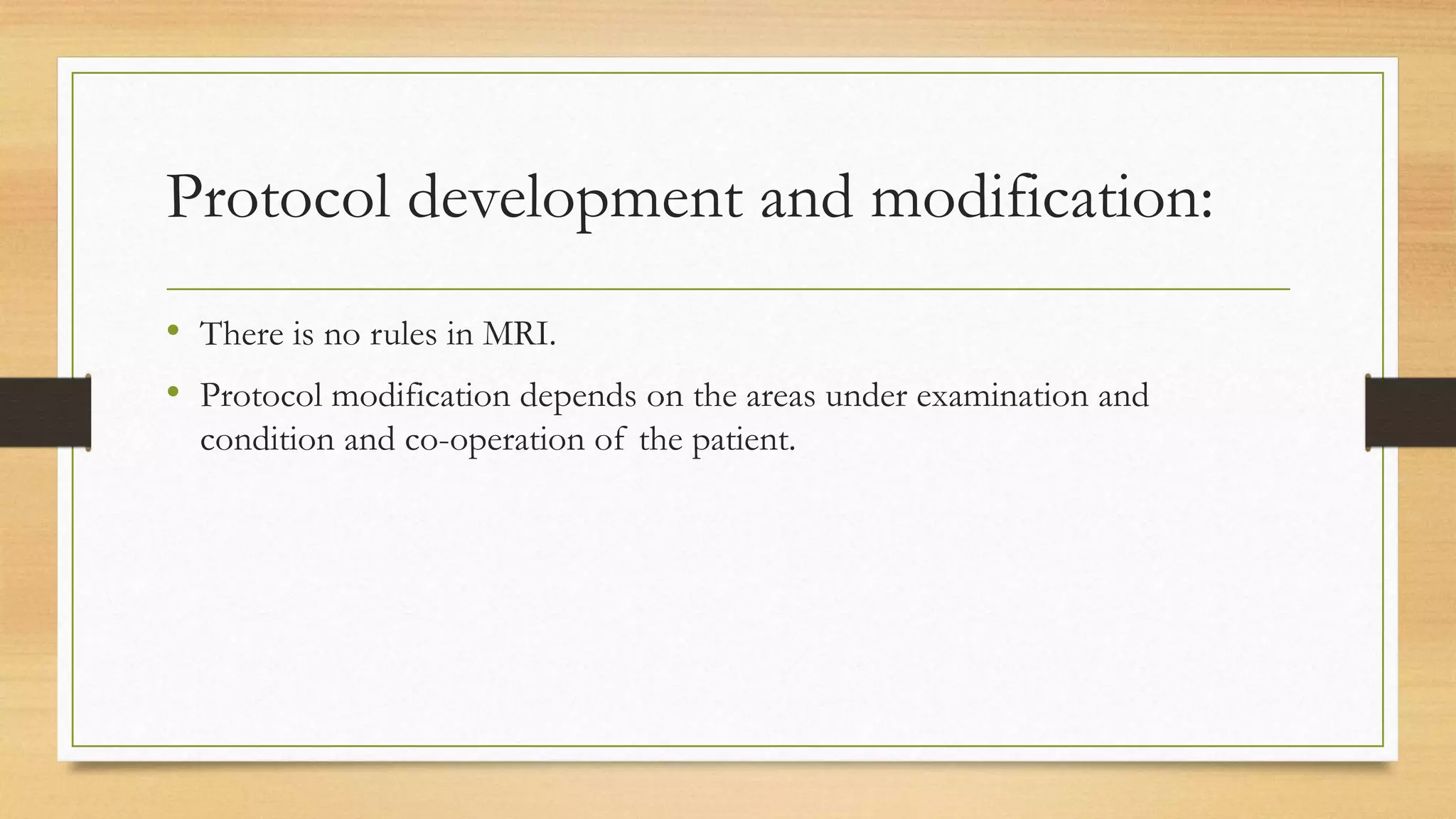 Protocol development and modification:

• There is no rules in MRI.
• Protocol modification depends on the areas under examination and condition and co-operation of the patient.